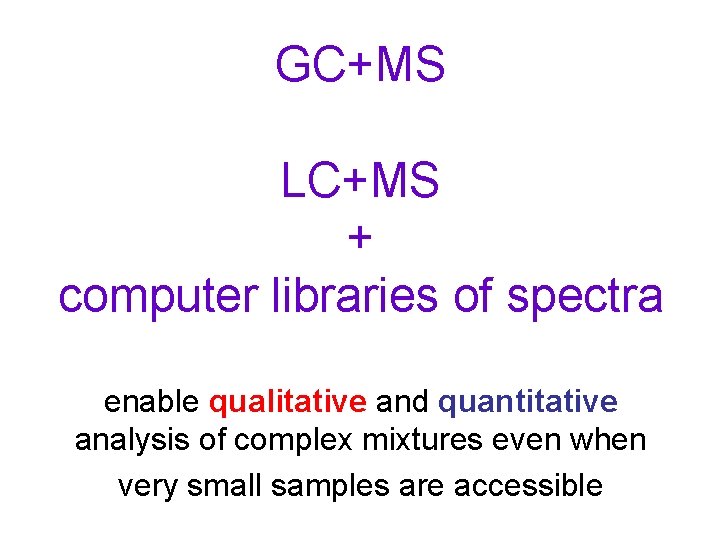 GC+MS

LC+MS
+
computer libraries of spectra

enable qualitative and quantitative analysis of complex mixtures even when very small samples are accessible